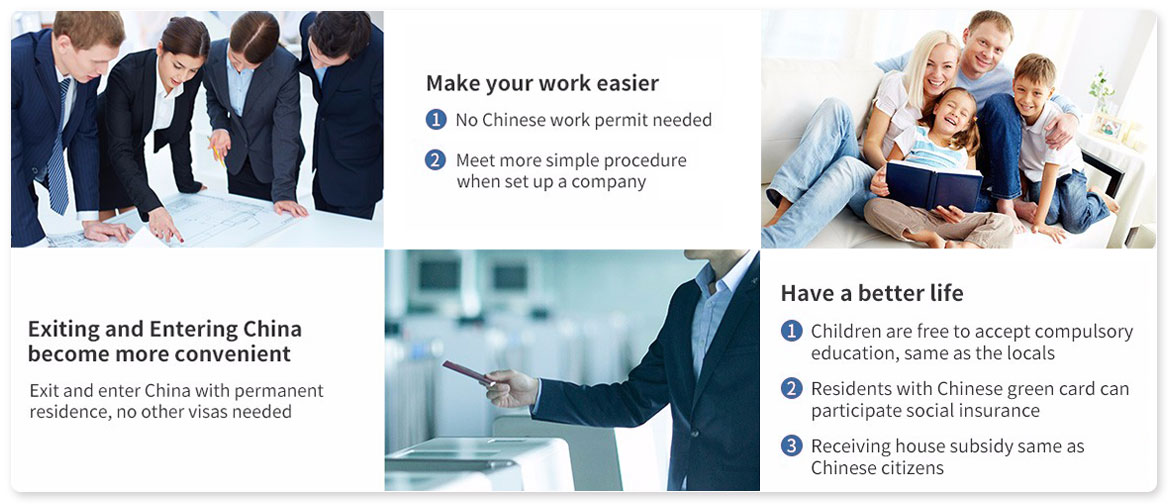 Make your work easier

1 No Chinese work permit needed

2 Meet more simple procedure when set up a company

Exiting and Entering China become more convenient

Exit and enter China with permanent residence, no other visas needed

Have a better life

1 Children are free to accept compulsory education, same as the locals

2 Residents with Chinese green card can participate social insurance

3 Receiving house subsidy same as Chinese citizens